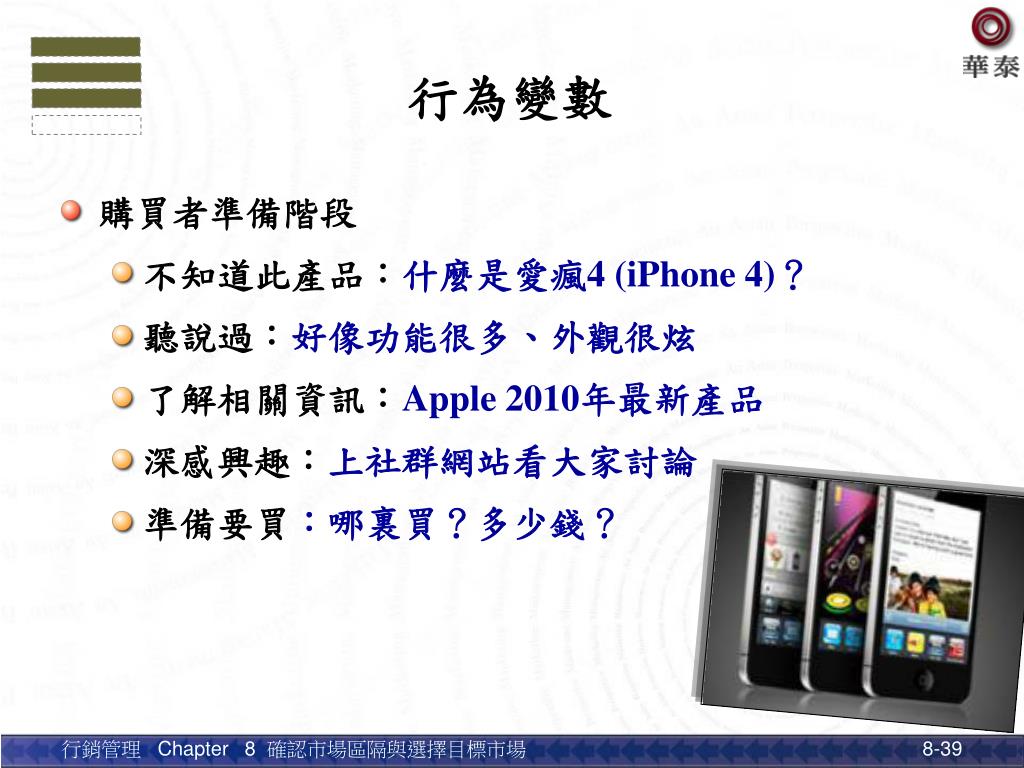 華泰

行為變數

購買者準備階段

不知道此產品：什麼是愛瘋4 (iPhone 4)？

聽說過：好像功能很多、外觀很炫

了解相關資訊：Apple 2010年最新產品

深感興趣：上社群網站看大家討論

準備要買：哪裏買？多少錢？

行銷管理 Chapter 8 確認市場區隔與選擇目標市場

8-39